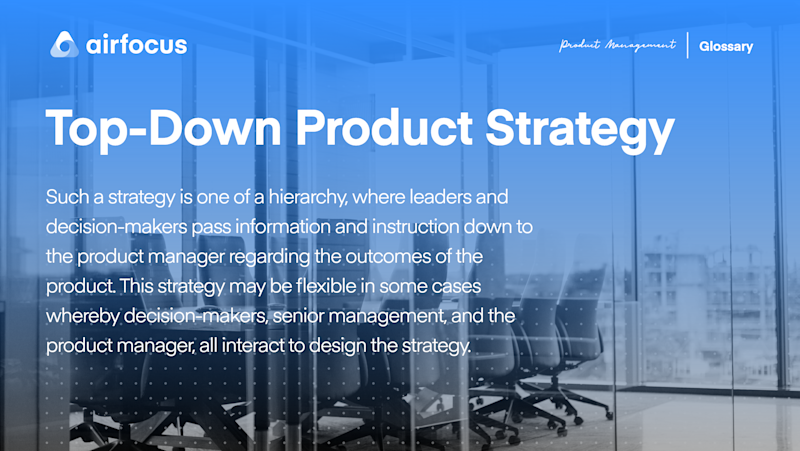 airfocus

Product Management | Glossary

Top-Down Product Strategy

Such a strategy is one of a hierarchy, where leaders and decision-makers pass information and instruction down to the product manager regarding the outcomes of the product. This strategy may be flexible in some cases whereby decision-makers, senior management, and the product manager, all interact to design the strategy.